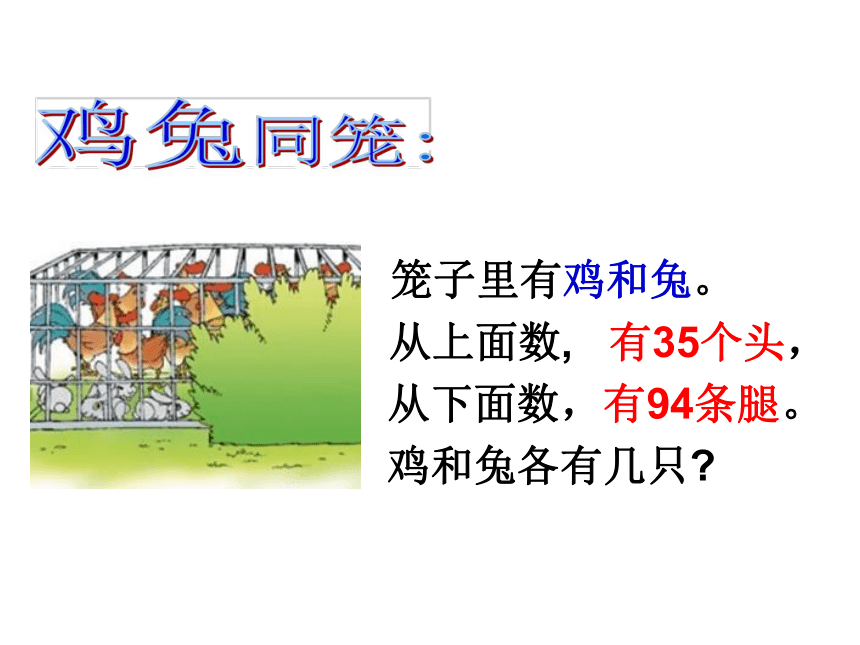 鸡兔同笼:

笼子里有鸡和兔。
从上面数，有35个头，
从下面数，有94条腿。
鸡和兔各有几只?